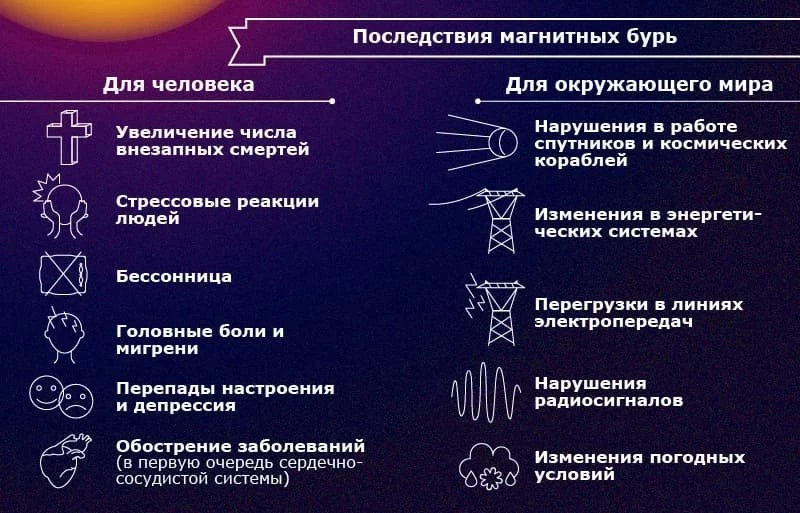 Последствия магнитных бурь

Для человека

Увеличение числа внезапных смертей

Стрессовые реакции людей

Бессонница

Головные боли и мигрени

Перепады настроения и депрессия

Обострение заболеваний (в первую очередь сердечно-сосудистой системы)

Для окружающего мира

Нарушения в работе спутников и космических кораблей

Изменения в энергетических системах

Перегрузки в линиях электропередач

Нарушения радиосигналов

Изменения погодных условий